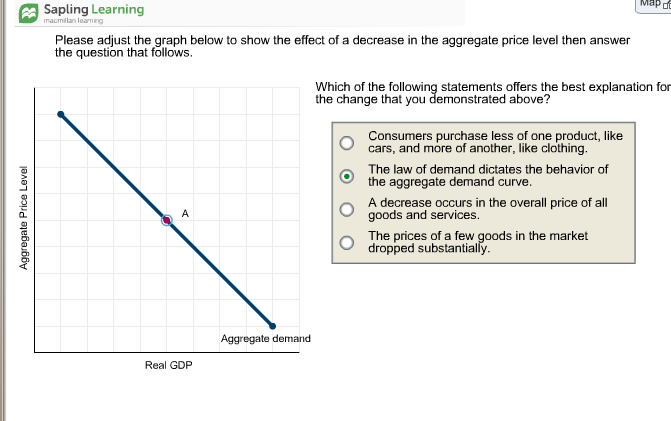 Sapling Learning
macmillan learning

Map

Please adjust the graph below to show the effect of a decrease in the aggregate price level then answer the question that follows.

Aggregate Price Level

A

Aggregate demand

Real GDP

Which of the following statements offers the best explanation for the change that you demonstrated above?

Consumers purchase less of one product, like cars, and more of another, like clothing.

The law of demand dictates the behavior of the aggregate demand curve.

A decrease occurs in the overall price of all goods and services.

The prices of a few goods in the market dropped substantially.